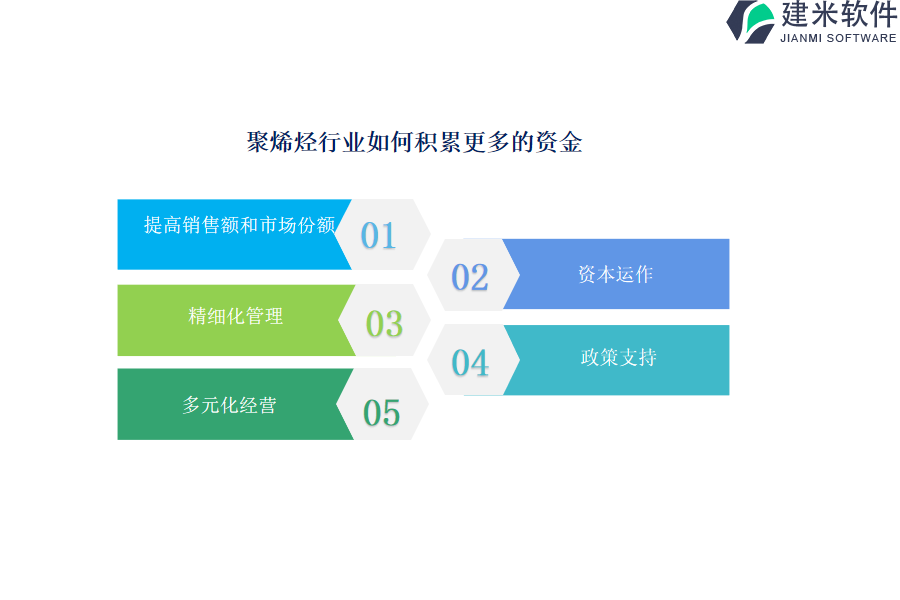 建米软件
JIANMI SOFTWARE

聚烯烃行业如何积累更多的资金

提高销售额和市场份额 01

02 资本运作

精细化管理 03

04 政策支持

多元化经营 05